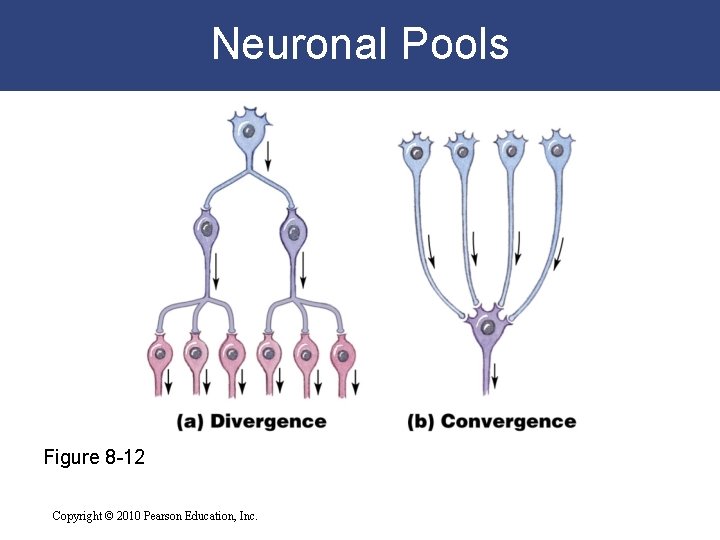 Neuronal Pools

(a) Divergence

(b) Convergence

Figure 8-12

Copyright © 2010 Pearson Education, Inc.